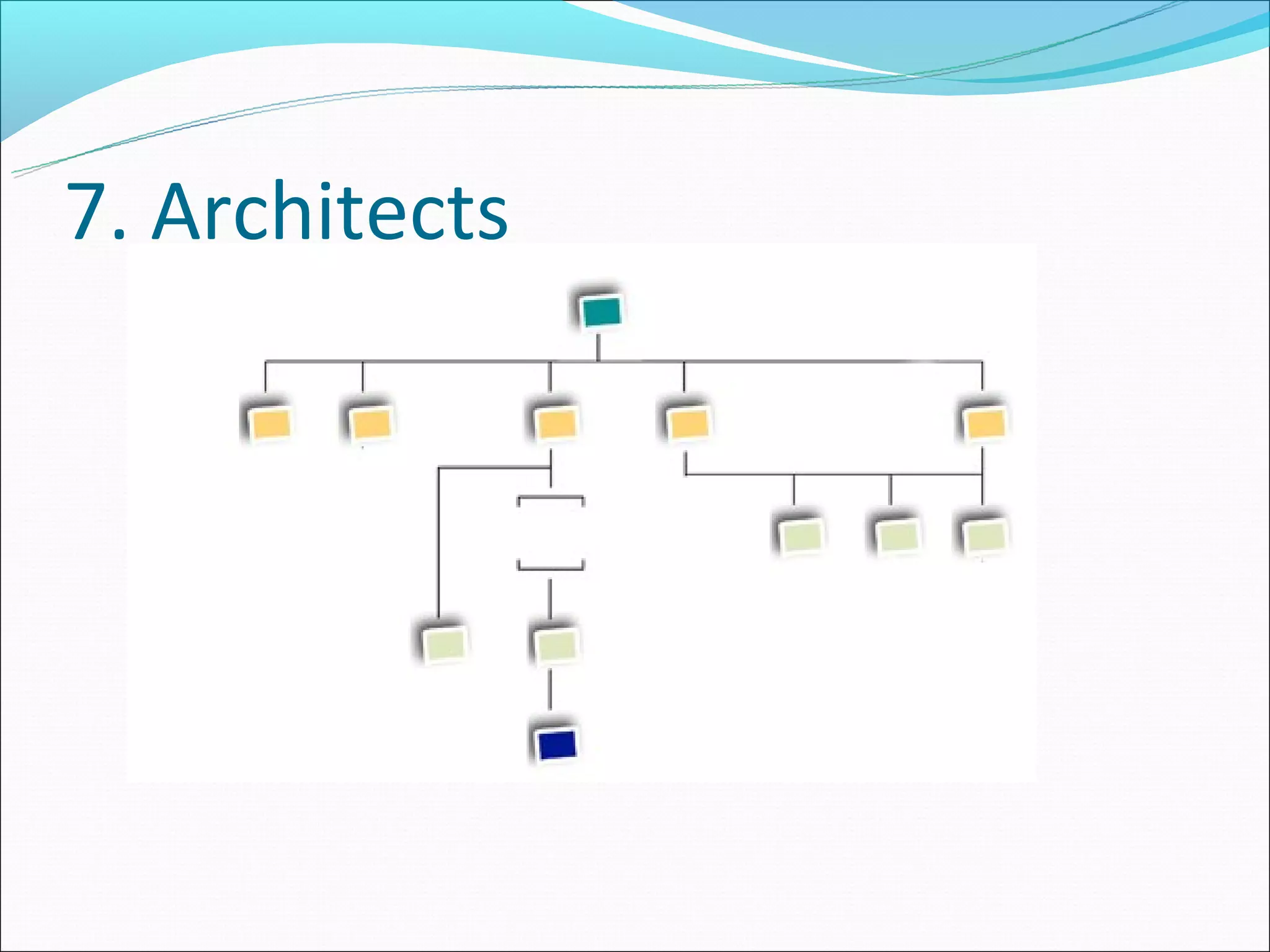 7. Architects